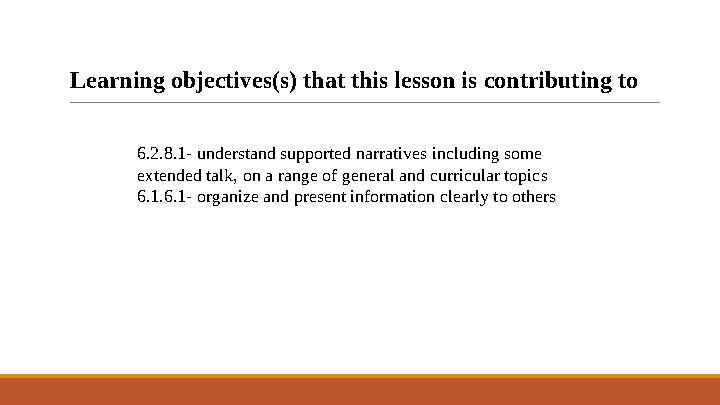 Learning objectives(s) that this lesson is contributing to

6.2.8.1- understand supported narratives including some extended talk, on a range of general and curricular topics
6.1.6.1- organize and present information clearly to others